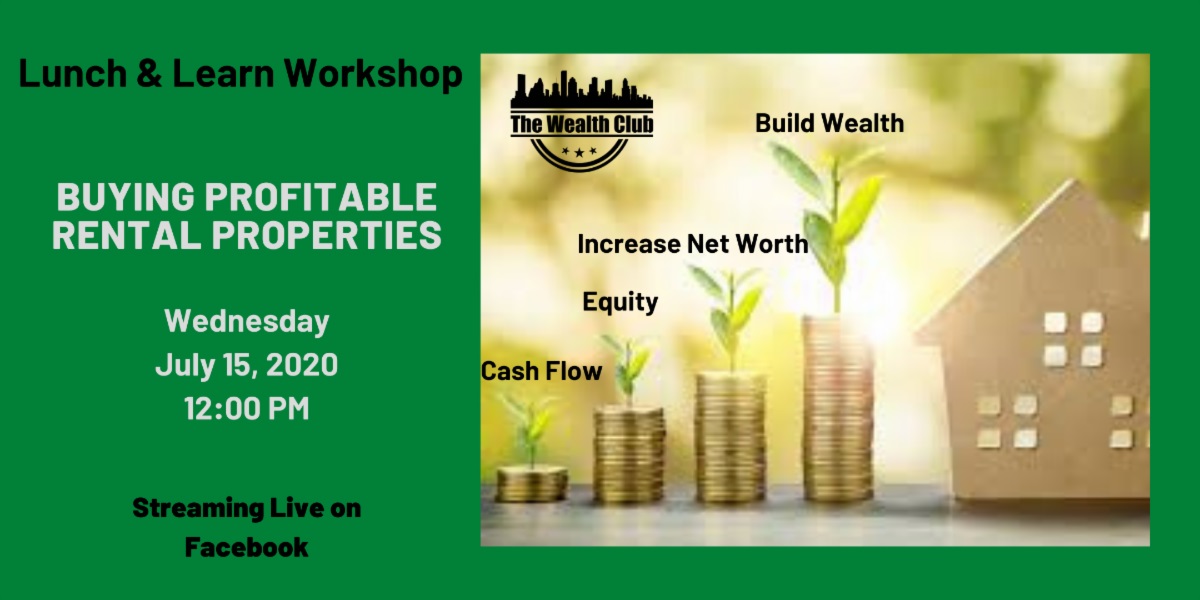 Lunch & Learn Workshop

BUYING PROFITABLE RENTAL PROPERTIES

Wednesday
July 15, 2020
12:00 PM

Streaming Live on Facebook

The Wealth Club

Build Wealth

Increase Net Worth

Equity

Cash Flow